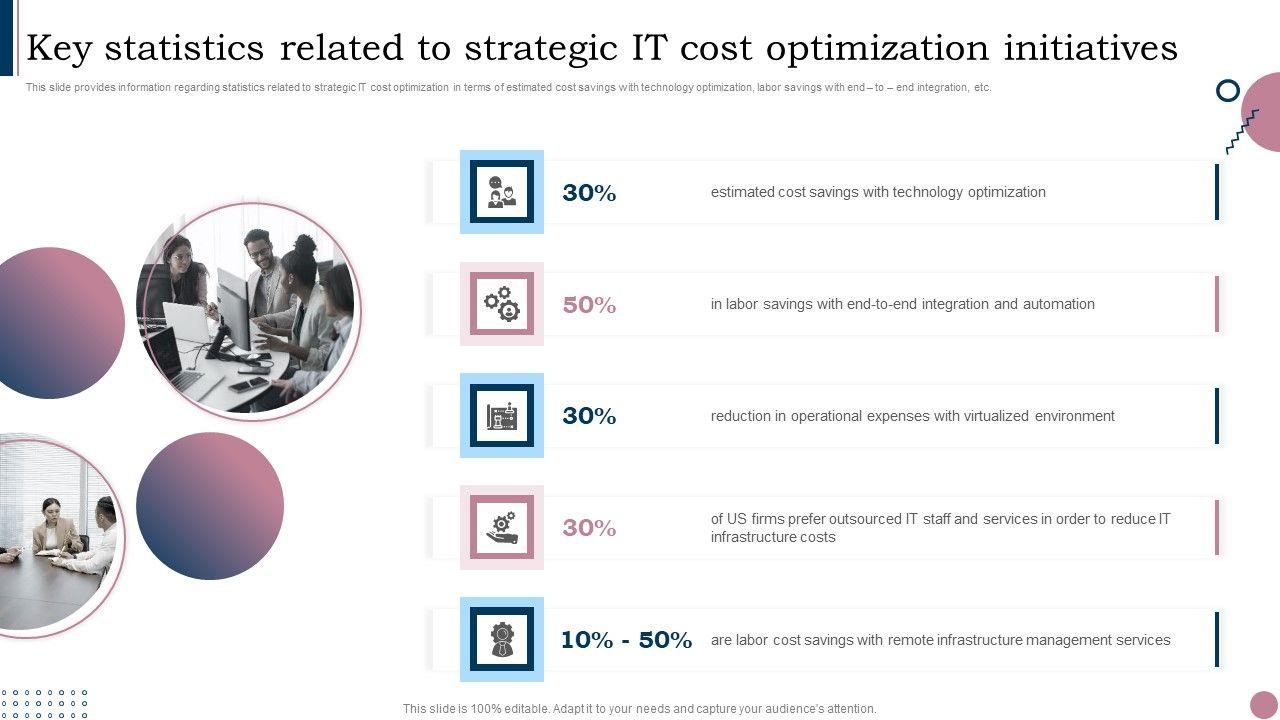 Key statistics related to strategic IT cost optimization initiatives

This slide provides information regarding statistics related to strategic IT cost optimization in terms of estimated cost savings with technology optimization, labor savings with end – to – end integration, etc.

30% estimated cost savings with technology optimization

50% in labor savings with end-to-end integration and automation

30% reduction in operational expenses with virtualized environment

30% of US firms prefer outsourced IT staff and services in order to reduce IT infrastructure costs

10% - 50% are labor cost savings with remote infrastructure management services

This slide is 100% editable. Adapt it to your needs and capture your audience's attention.